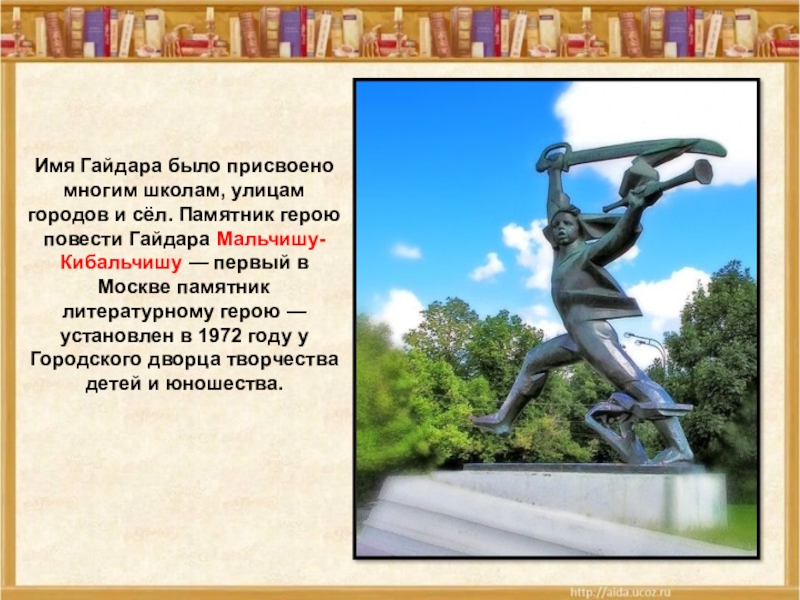 Имя Гайдара было присвоено многим школам, улицам городов и сёл. Памятник герою повести Гайдара Мальчишу-Кибальчишу — первый в Москве памятник литературному герою — установлен в 1972 году у Городского дворца творчества детей и юношества.

http://aida.ucoz.ru